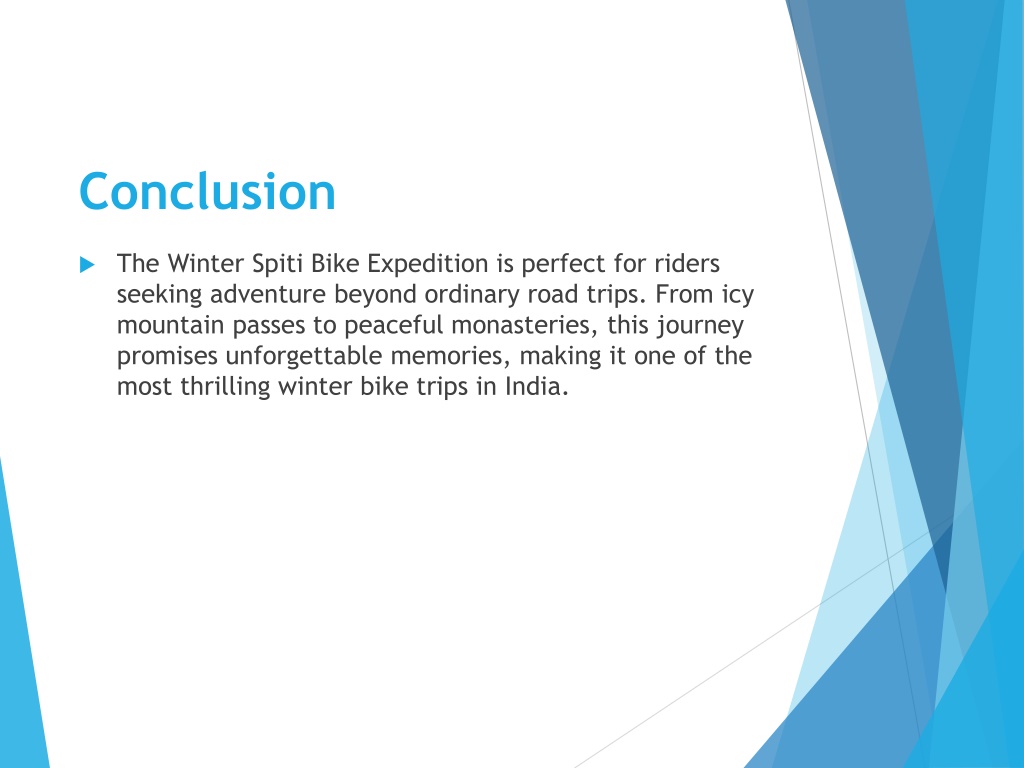 Conclusion

The Winter Spiti Bike Expedition is perfect for riders seeking adventure beyond ordinary road trips. From icy mountain passes to peaceful monasteries, this journey promises unforgettable memories, making it one of the most thrilling winter bike trips in India.